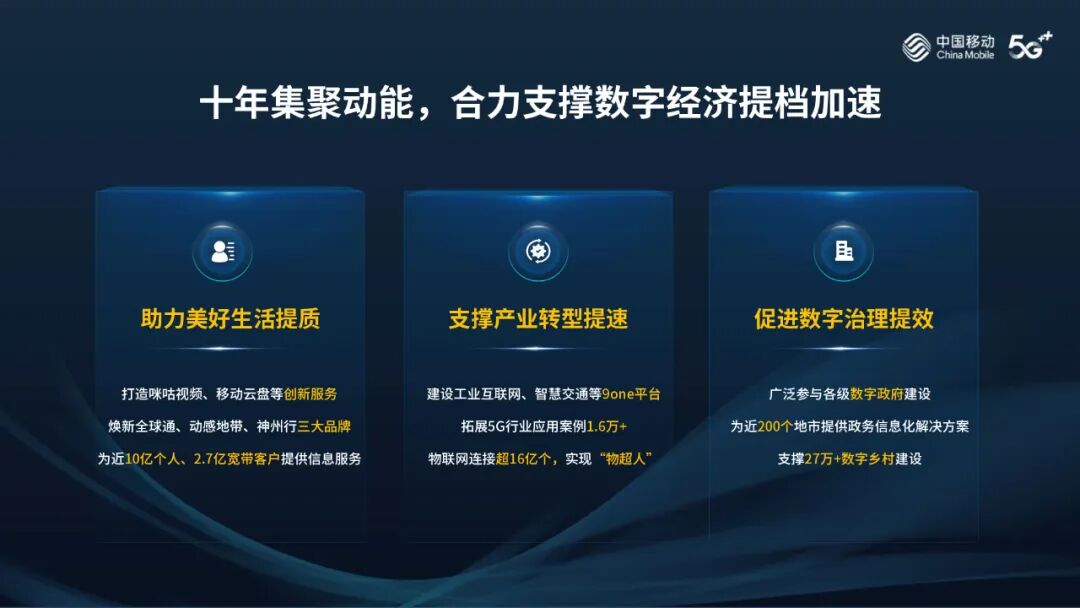 中国移动 China Mobile 5G++

十年集聚动能，合力支撑数字经济提档加速

助力美好生活提质

打造咪咕视频、移动云盘等创新服务
焕新全球通、动感地带、神州行三大品牌
为近10亿个人、2.7亿宽带客户提供信息服务

支撑产业转型提速

建设工业互联网、智慧交通等9one平台
拓展5G行业应用案例1.6万+
物联网连接超16亿个，实现“物超人”

促进数字治理提效

广泛参与各级数字政府建设
为近200个地市提供政务信息化解决方案
支撑27万+数字乡村建设